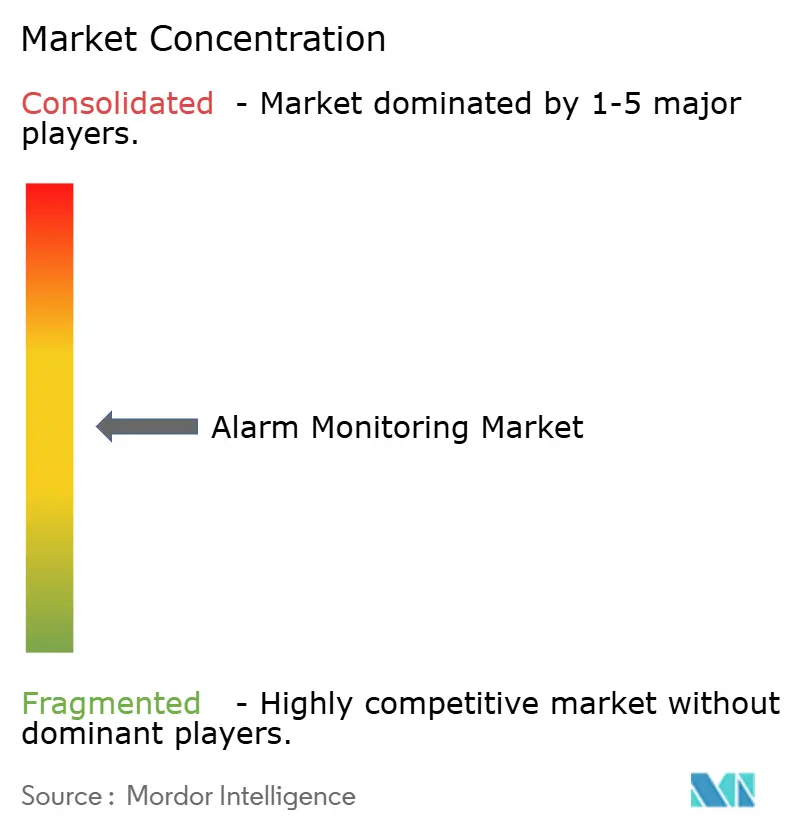 Market Concentration

Consolidated - Market dominated by 1-5 major players.

Alarm Monitoring Market

Fragmented - Highly competitive market without dominant players.

Source : Mordor Intelligence